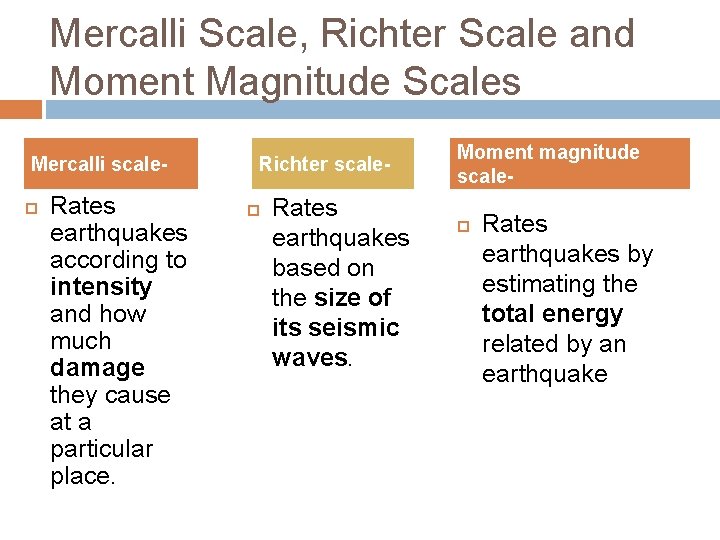 Mercalli Scale, Richter Scale and Moment Magnitude Scales

Mercalli scale-

Rates earthquakes according to intensity and how much damage they cause at a particular place.

Richter scale-

Rates earthquakes based on the size of its seismic waves.

Moment magnitude scale-

Rates earthquakes by estimating the total energy related by an earthquake